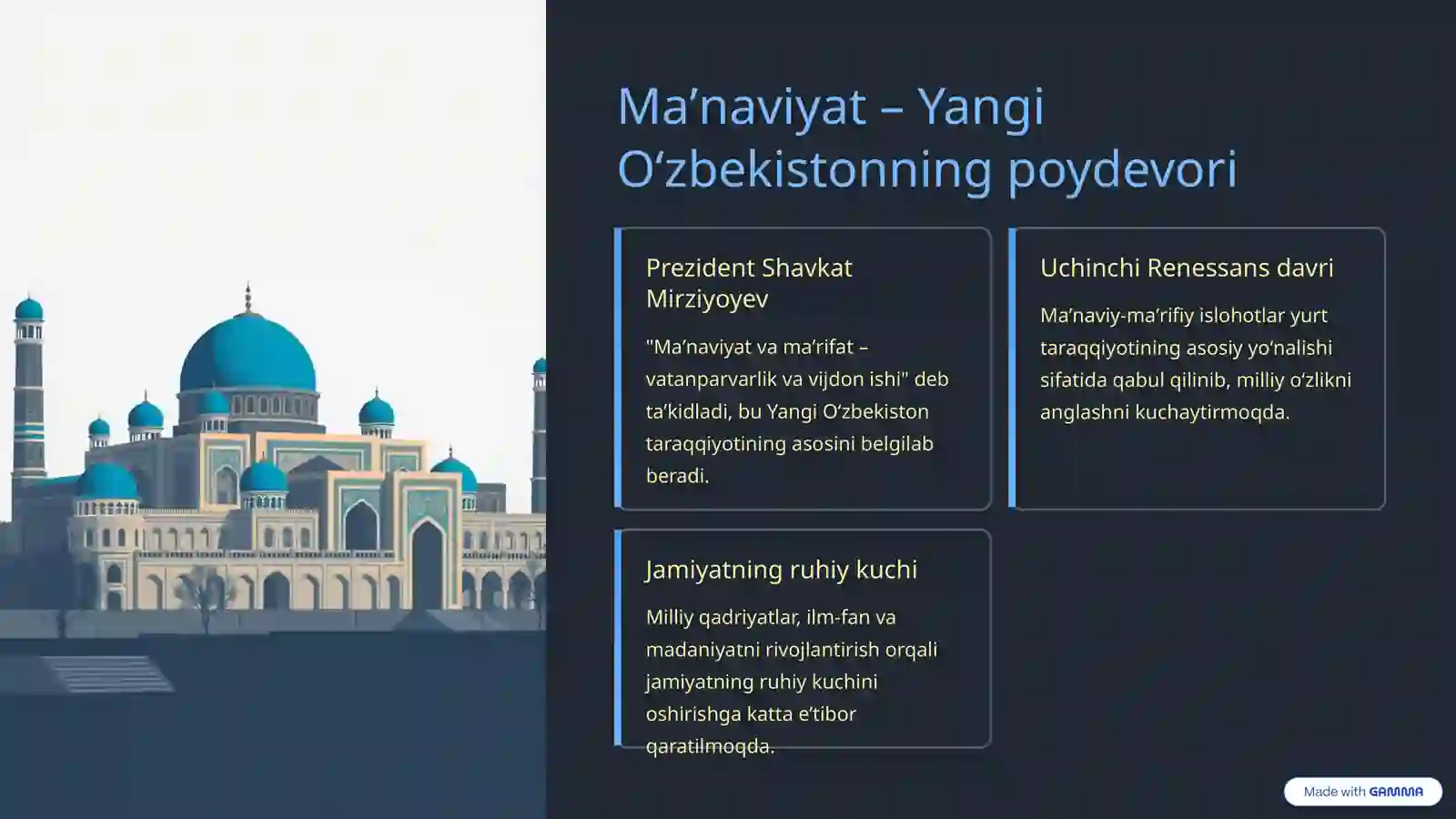 Ma’naviyat – Yangi O‘zbekistonning poydevori

Prezident Shavkat Mirziyoyev

"Ma’naviyat va ma’rifat – vatanparvarlik va vijdon ishi" deb ta’kidladi, bu Yangi O‘zbekiston taraqqiyotining asosini belgilab beradi.

Uchinchi Renessans davri

Ma’naviy-ma’rifiy islohotlar yurt taraqqiyotining asosiy yo‘nalishi sifatida qabul qilinib, milliy o‘zlikni anglashni kuchaytirmoqda.

Jamiyatning ruhiy kuchi

Milliy qadriyatlar, ilm-fan va madaniyatni rivojlantirish orqali jamiyatning ruhiy kuchini oshirishga katta e’tibor qaratilmoqda.

Made with GAMMA